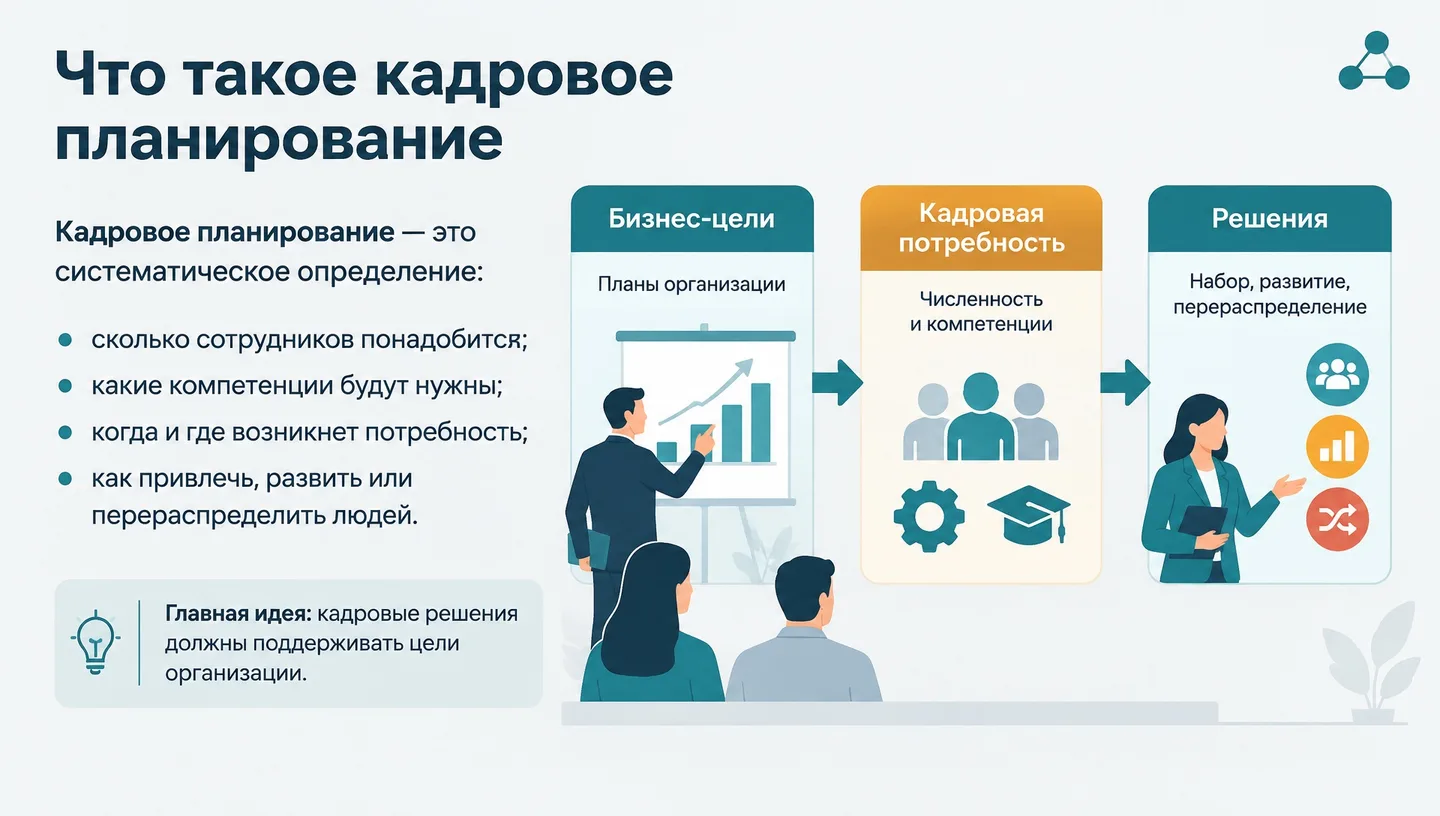 Что такое кадровое планирование

Кадровое планирование — это систематическое определение:

• сколько сотрудников понадобится;
• какие компетенции будут нужны;
• когда и где возникнет потребность;
• как привлечь, развить или перераспределить людей.

Главная идея: кадровые решения должны поддерживать цели организации.

Бизнес-цели

Планы организации

Кадровая потребность

Численность и компетенции

Решения

Набор, развитие, перераспределение